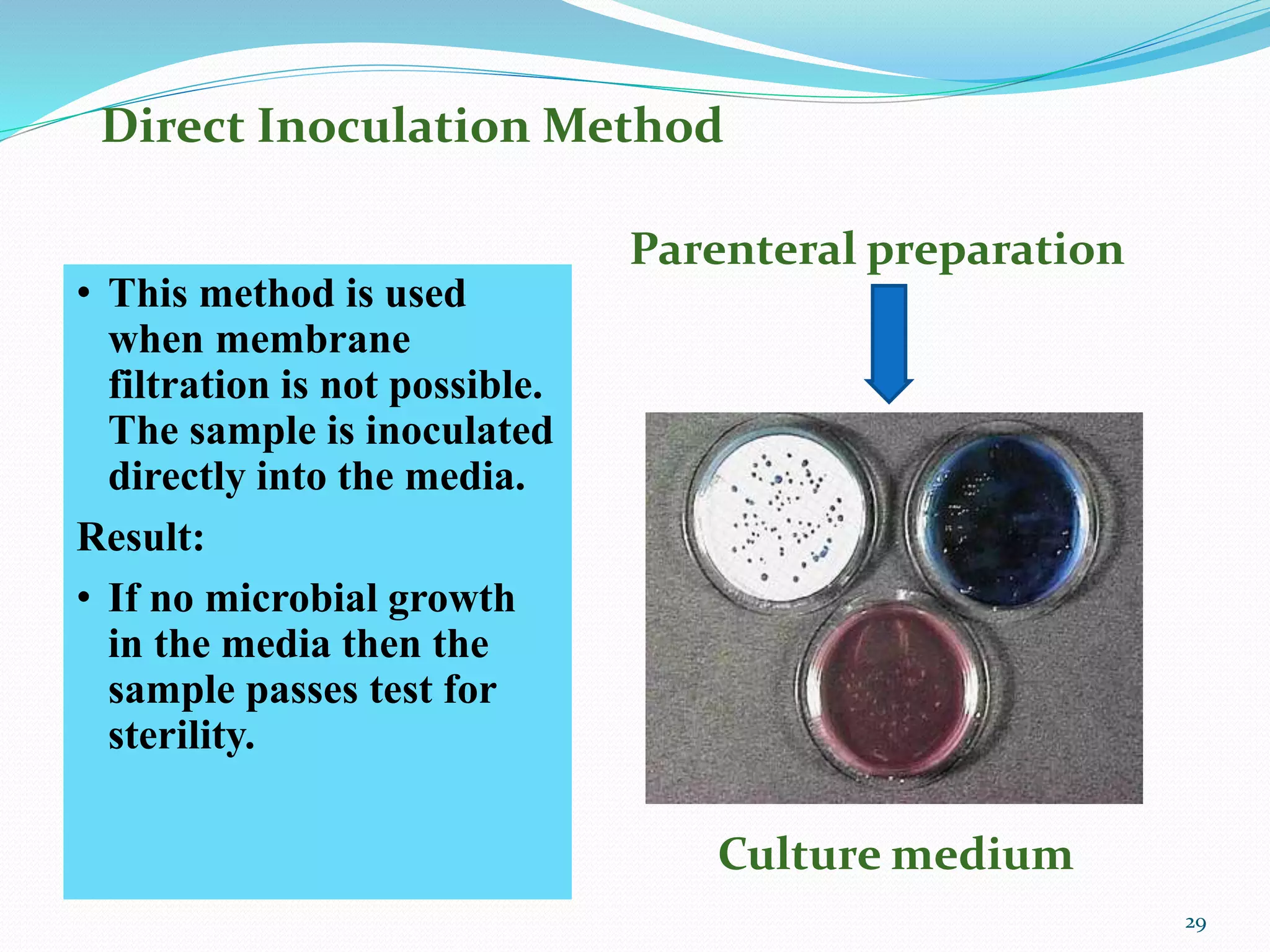 Direct Inoculation Method

• This method is used when membrane filtration is not possible. The sample is inoculated directly into the media.

Result:

• If no microbial growth in the media then the sample passes test for sterility.

Parenteral preparation

Culture medium

29